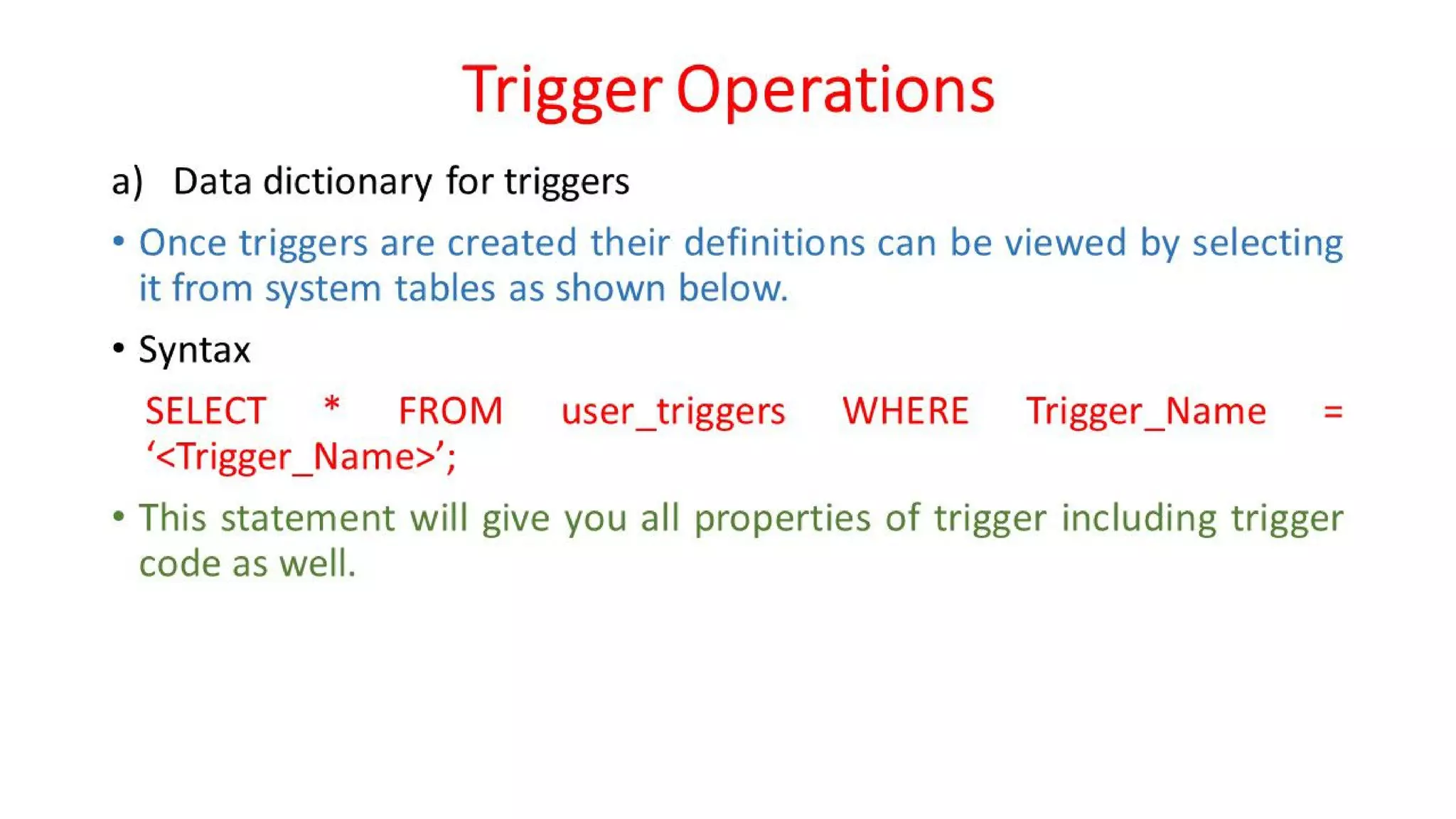 Trigger Operations

a) Data dictionary for triggers

• Once triggers are created their definitions can be viewed by selecting it from system tables as shown below.

• Syntax

SELECT * FROM user_triggers WHERE Trigger_Name = ‘<Trigger_Name>’;

• This statement will give you all properties of trigger including trigger code as well.